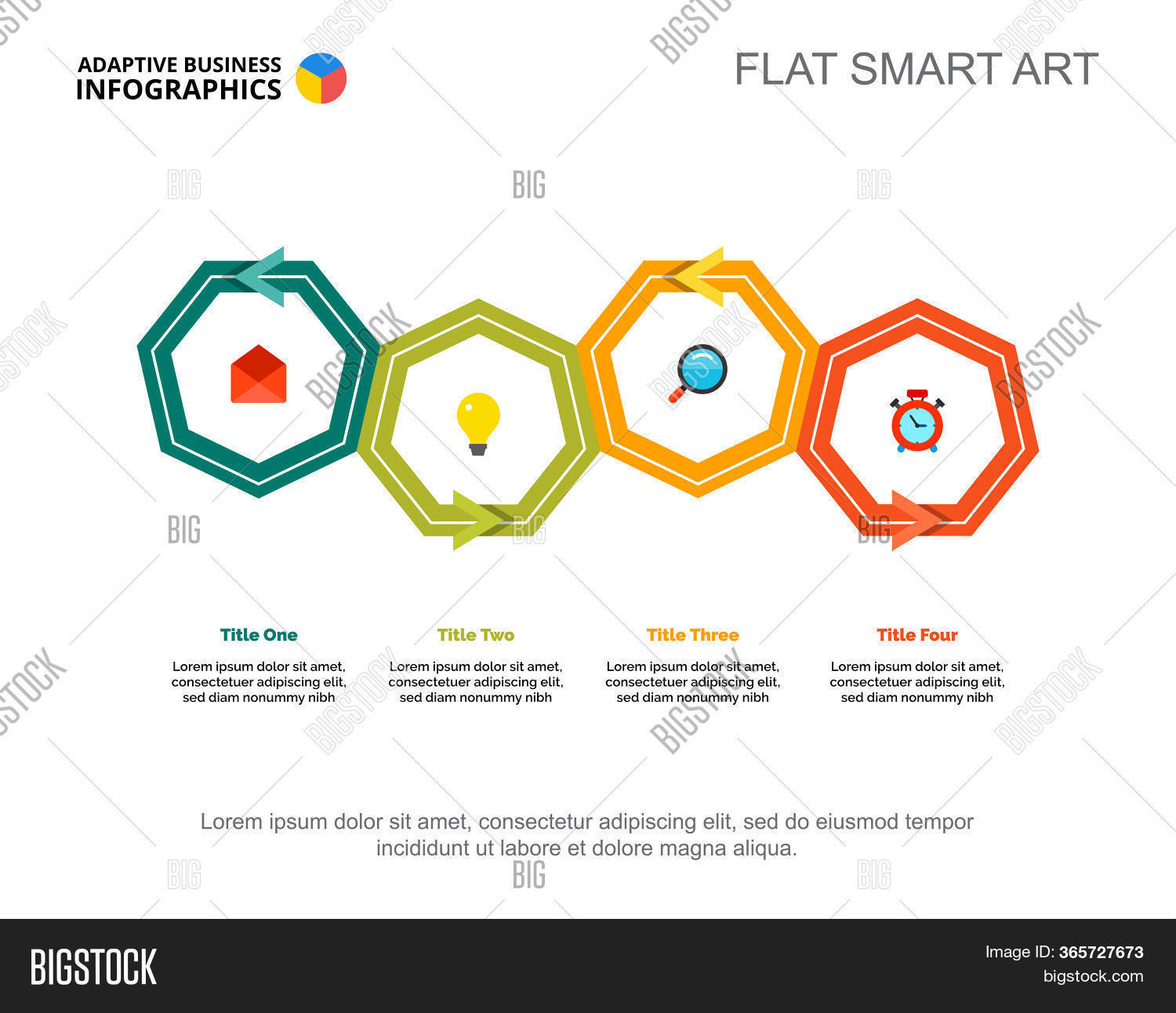 ADAPTIVE BUSINESS INFOGRAPHICS

FLAT SMART ART

Title One

Lorem ipsum dolor sit amet, consectetuer adipiscing elit, sed diam nonummy nibh

Title Two

Lorem ipsum dolor sit amet, consectetuer adipiscing elit, sed diam nonummy nibh

Title Three

Lorem ipsum dolor sit amet, consectetuer adipiscing elit, sed diam nonummy nibh

Title Four

Lorem ipsum dolor sit amet, consectetuer adipiscing elit, sed diam nonummy nibh

Lorem ipsum dolor sit amet, consectetur adipiscing elit, sed do eiusmod tempor incididunt ut labore et dolore magna aliqua.

BIGSTOCK

Image ID: 365727673
bigstock.com